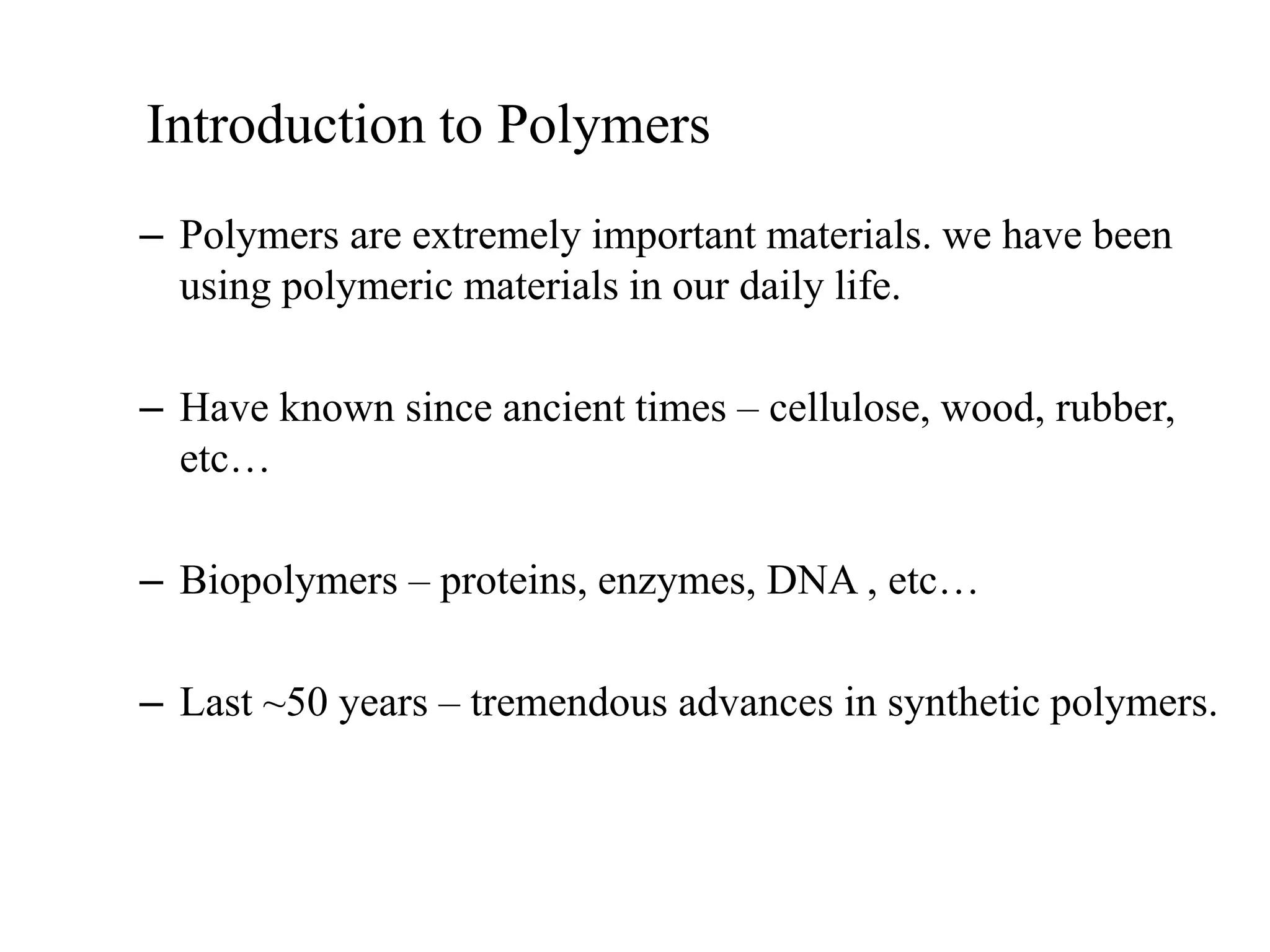 Introduction to Polymers

– Polymers are extremely important materials. we have been using polymeric materials in our daily life.

– Have known since ancient times – cellulose, wood, rubber, etc…

– Biopolymers – proteins, enzymes, DNA , etc…

– Last ~50 years – tremendous advances in synthetic polymers.